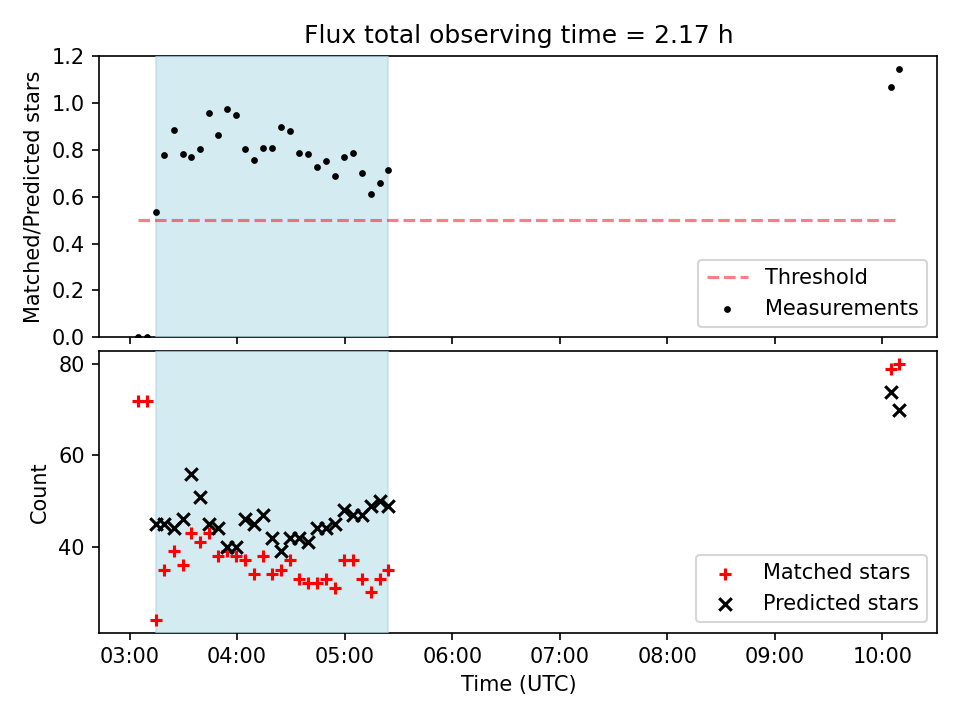 Flux total observing time = 2.17 h

Matched/Predicted stars

1.2
1.0
0.8
0.6
0.4
0.2
0.0

Threshold
Measurements

Count

80
60
40

Matched stars
Predicted stars

03:00 04:00 05:00 06:00 07:00 08:00 09:00 10:00

Time (UTC)